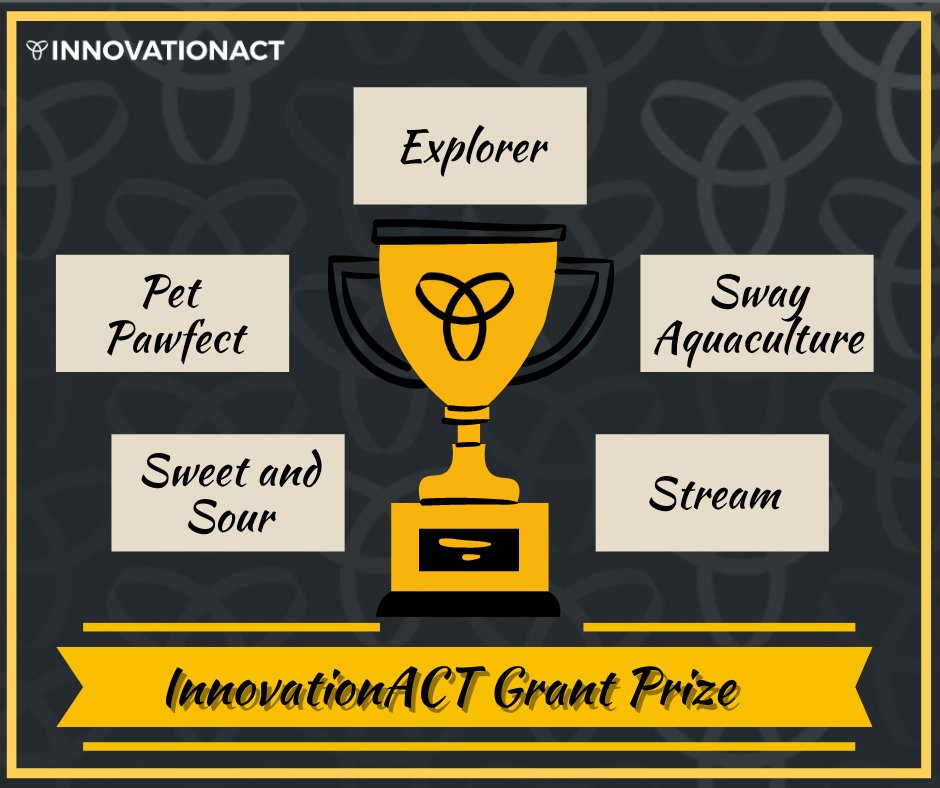 INNOVATIONACT

Explorer

Pet Pawfect

Sway Aquaculture

Sweet and Sour

Stream

InnovationACT Grant Prize